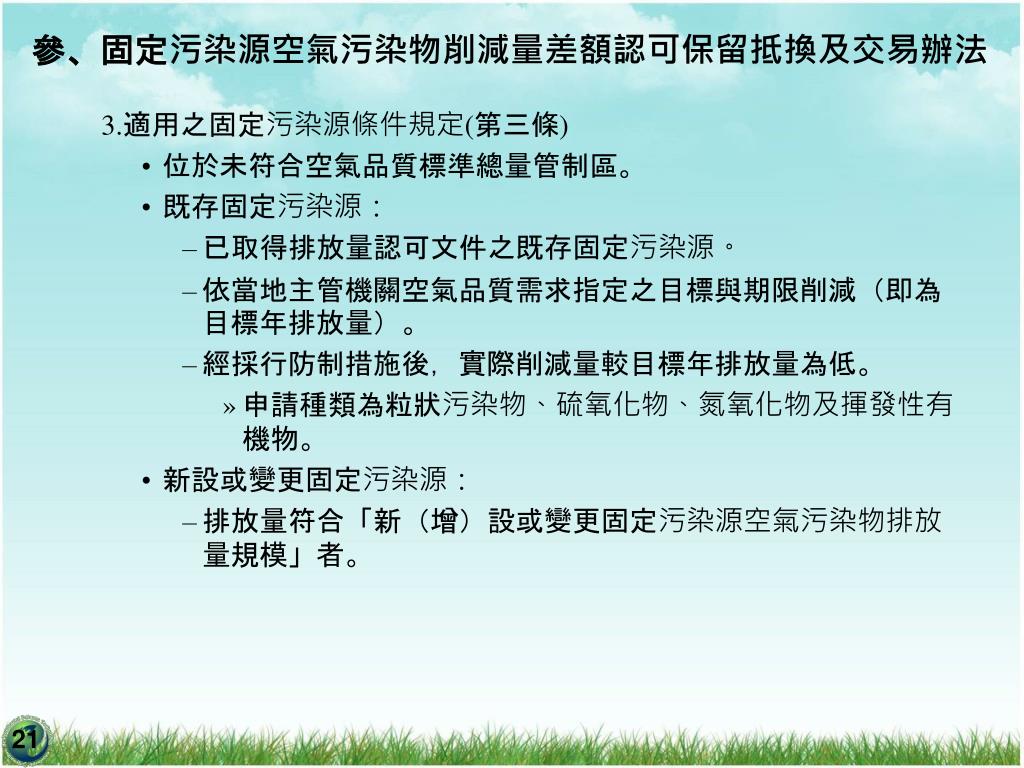 參、固定污染源空氣污染物削減量差額認可保留抵換及交易辦法

3.適用之固定污染源條件規定(第三條)

• 位於未符合空氣品質標準總量管制區。

• 既存固定污染源：

– 已取得排放量認可文件之既存固定污染源。

– 依當地主管機關空氣品質需求指定之目標與期限削減（即為目標年排放量）。

– 經採行防制措施後，實際削減量較目標年排放量為低。

» 申請種類為粒狀污染物、硫氧化物、氮氧化物及揮發性有機物。

• 新設或變更固定污染源：

– 排放量符合「新（增）設或變更固定污染源空氣污染物排放量規模」者。

21